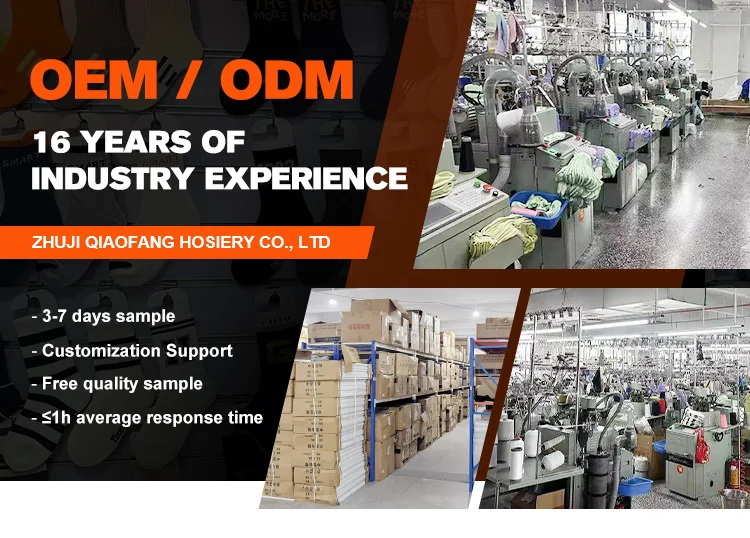 OEM / ODM

16 YEARS OF INDUSTRY EXPERIENCE

ZHUJI QIAOFANG HOSIERY CO., LTD

- 3-7 days sample
- Customization Support
- Free quality sample
- ≤1h average response time